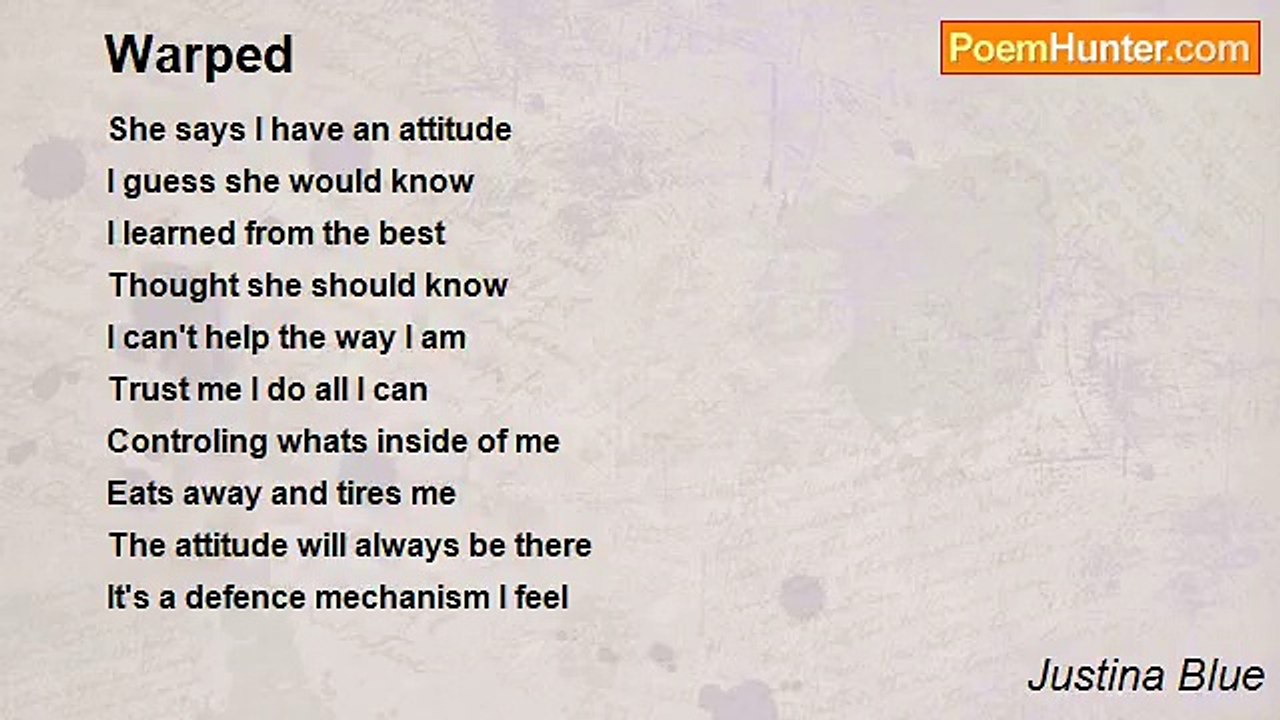 Warped

PoemHunter.com

She says I have an attitude
I guess she would know
I learned from the best
Thought she should know
I can't help the way I am
Trust me I do all I can
Controling whats inside of me
Eats away and tires me
The attitude will always be there
It's a defence mechanism I feel

Justina Blue